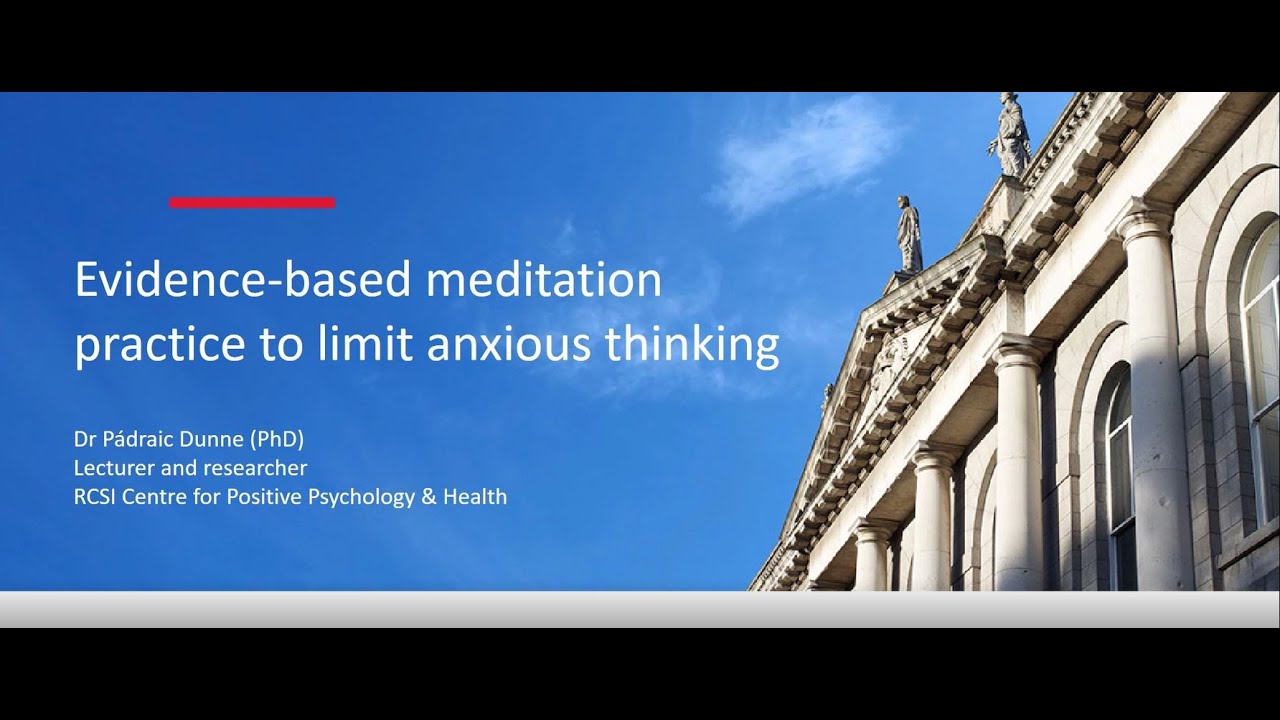 Evidence-based meditation practice to limit anxious thinking

Dr Pádraic Dunne (PhD)
Lecturer and researcher
RCSI Centre for Positive Psychology & Health